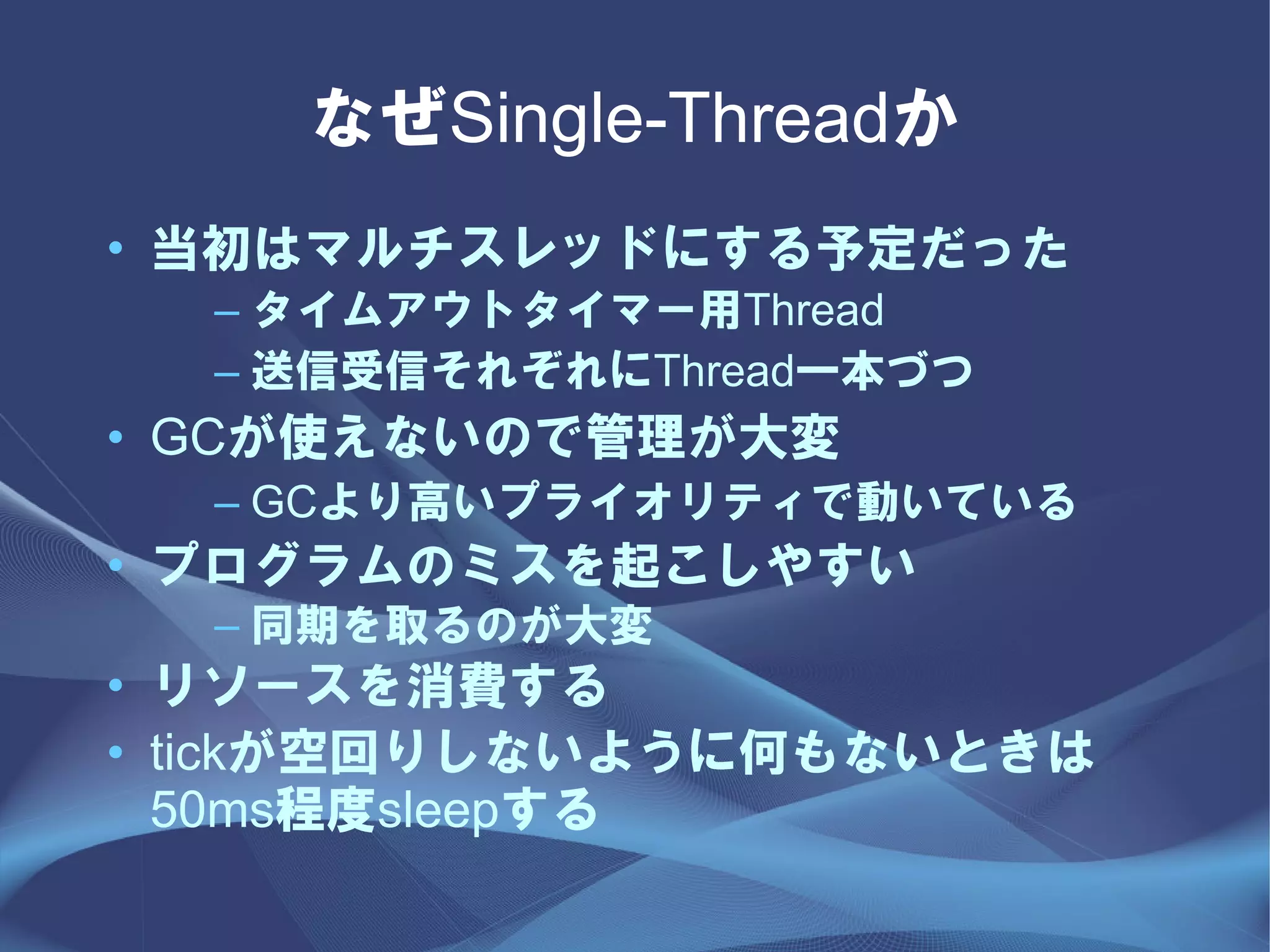 なぜSingle-Threadか

• 当初はマルチスレッドにする予定だった
– タイムアウトタイマー用Thread
– 送信受信それぞれにThread一本づつ
• GCが使えないので管理が大変
– GCより高いプライオリティで動いている
• プログラムのミスを起こしやすい
– 同期を取るのが大変
• リソースを消費する
• tickが空回りしないように何もないときは50ms程度sleepする